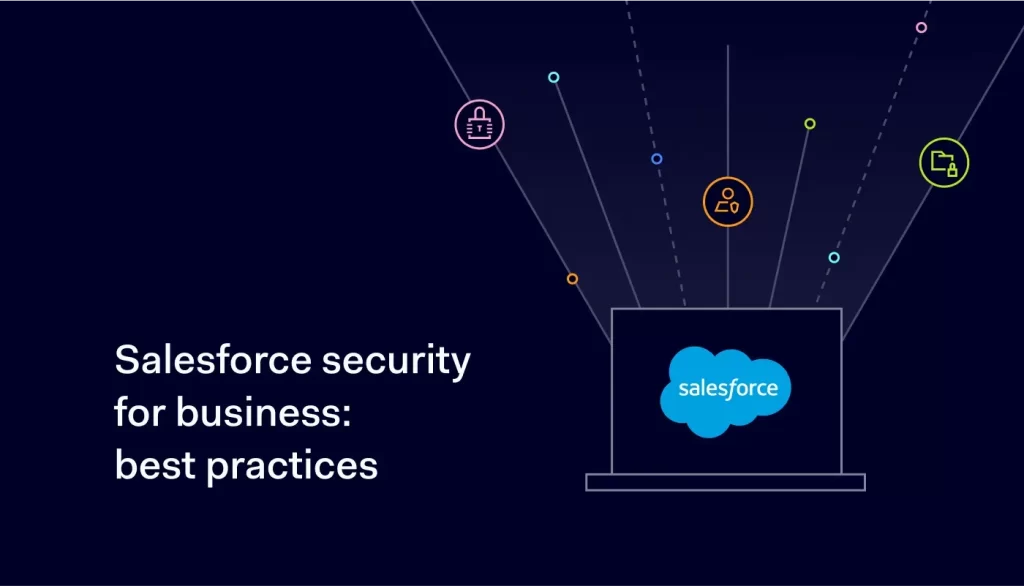 Salesforce security for business: best practices

salesforce